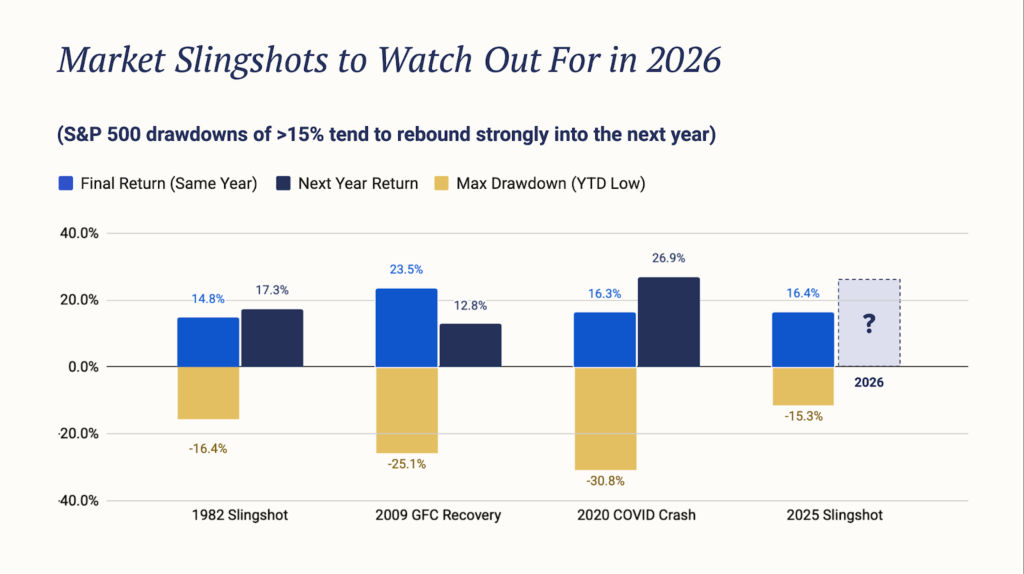 Market Slingshots to Watch Out For in 2026

(S&P 500 drawdowns of >15% tend to rebound strongly into the next year)

Final Return (Same Year) Next Year Return Max Drawdown (YTD Low)

40.0%
20.0%
0.0%
-20.0%
-40.0%

14.8% 17.3% -16.4%
23.5% 12.8% -25.1%
16.3% 26.9% -30.8%
16.4% ? 2026 -15.3%

1982 Slingshot
2009 GFC Recovery
2020 COVID Crash
2025 Slingshot